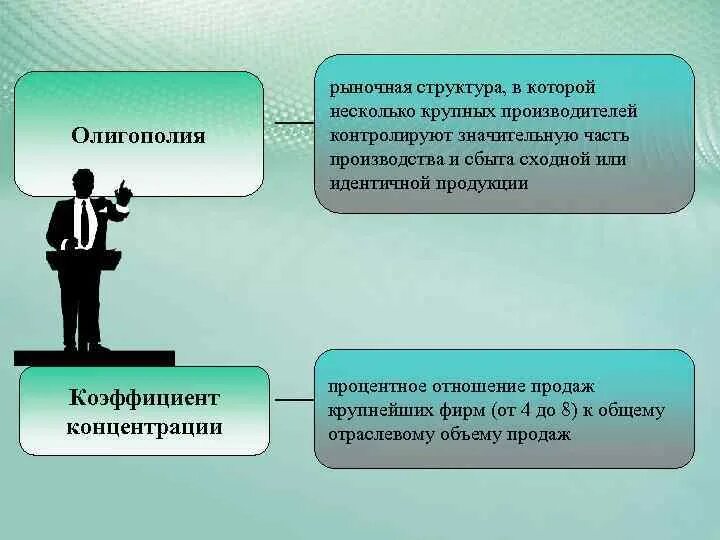 Олигополия

рыночная структура, в которой несколько крупных производителей контролируют значительную часть производства и сбыта сходной или идентичной продукции

Коэффициент концентрации

процентное отношение продаж крупнейших фирм (от 4 до 8) к общему отраслевому объему продаж